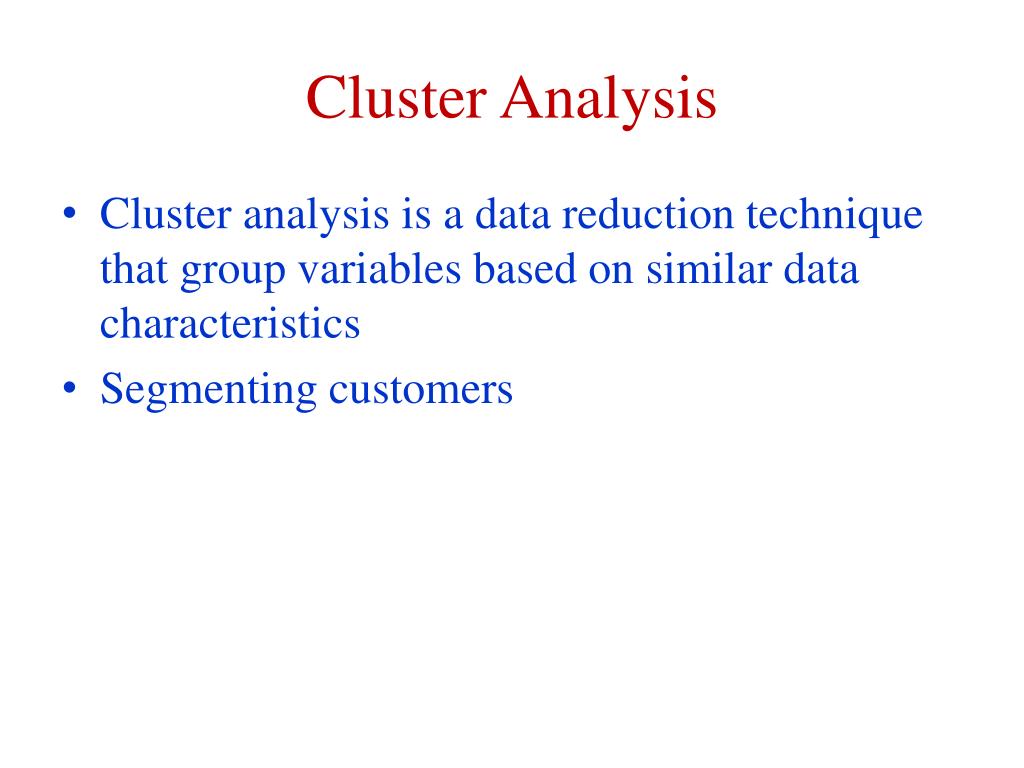 Cluster Analysis

• Cluster analysis is a data reduction technique that group variables based on similar data characteristics
• Segmenting customers